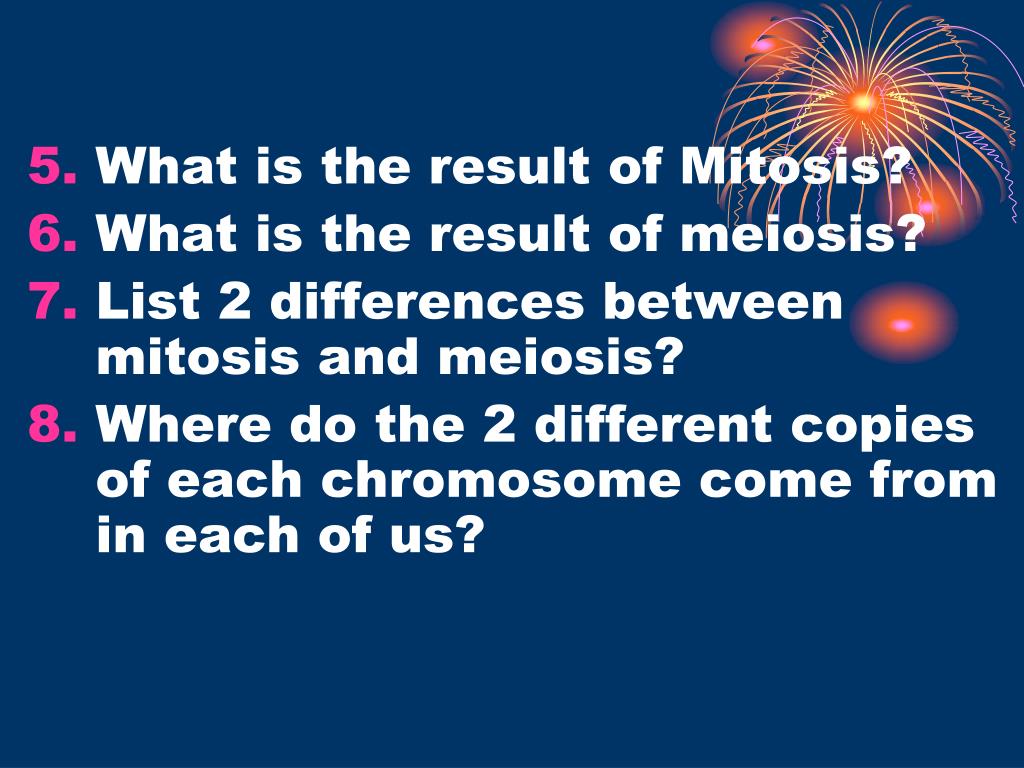 5. What is the result of Mitosis?
6. What is the result of meiosis?
7. List 2 differences between mitosis and meiosis?
8. Where do the 2 different copies of each chromosome come from in each of us?